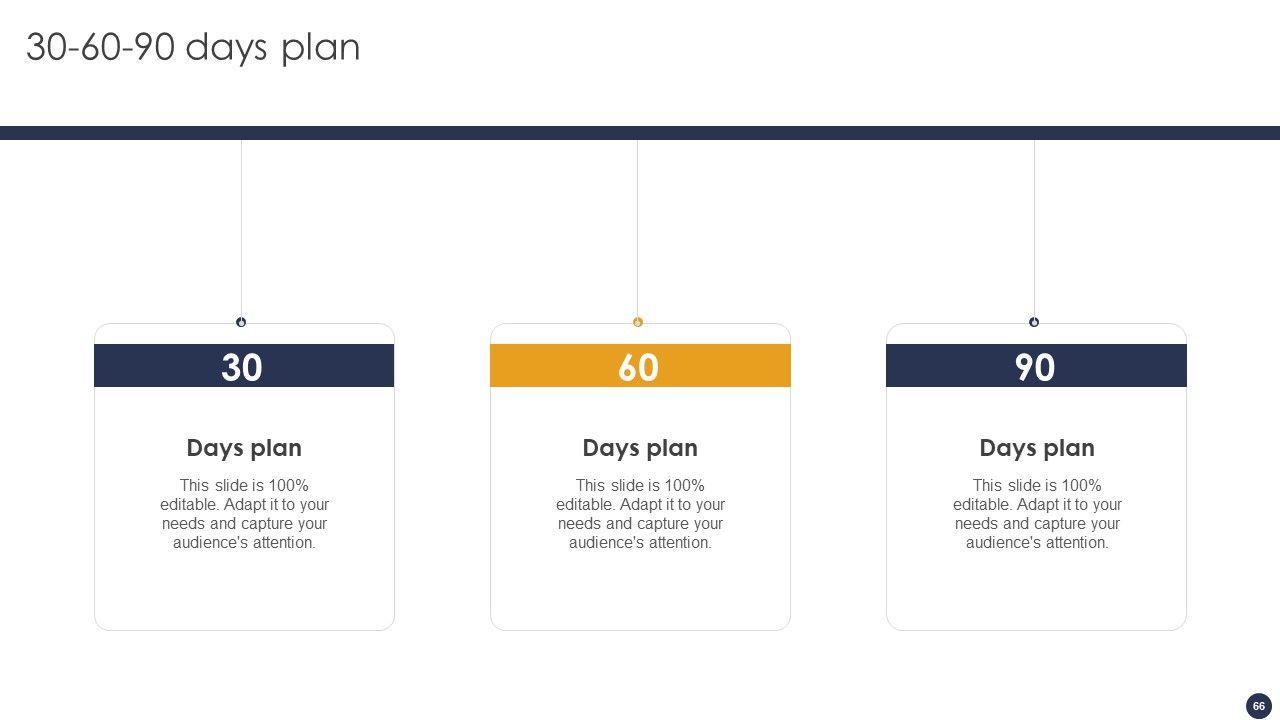 30-60-90 days plan

30

Days plan

This slide is 100% editable. Adapt it to your needs and capture your audience's attention.

60

Days plan

This slide is 100% editable. Adapt it to your needs and capture your audience's attention.

90

Days plan

This slide is 100% editable. Adapt it to your needs and capture your audience's attention.

66